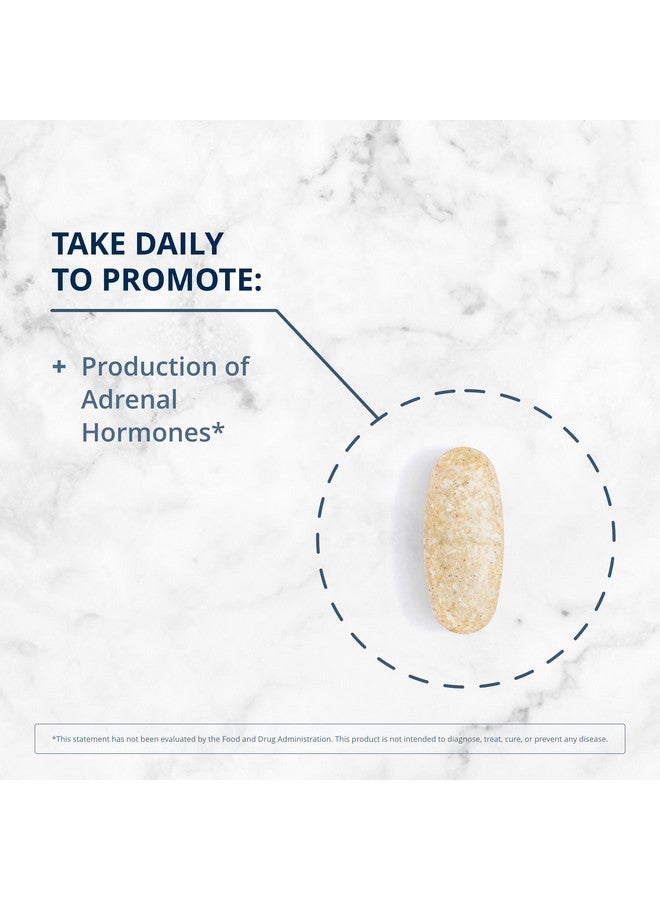 TAKE DAILY TO PROMOTE:

+ Production of Adrenal Hormones*

*This statement has not been evaluated by the Food and Drug Administration. This product is not intended to diagnose, treat, cure, or prevent any disease.